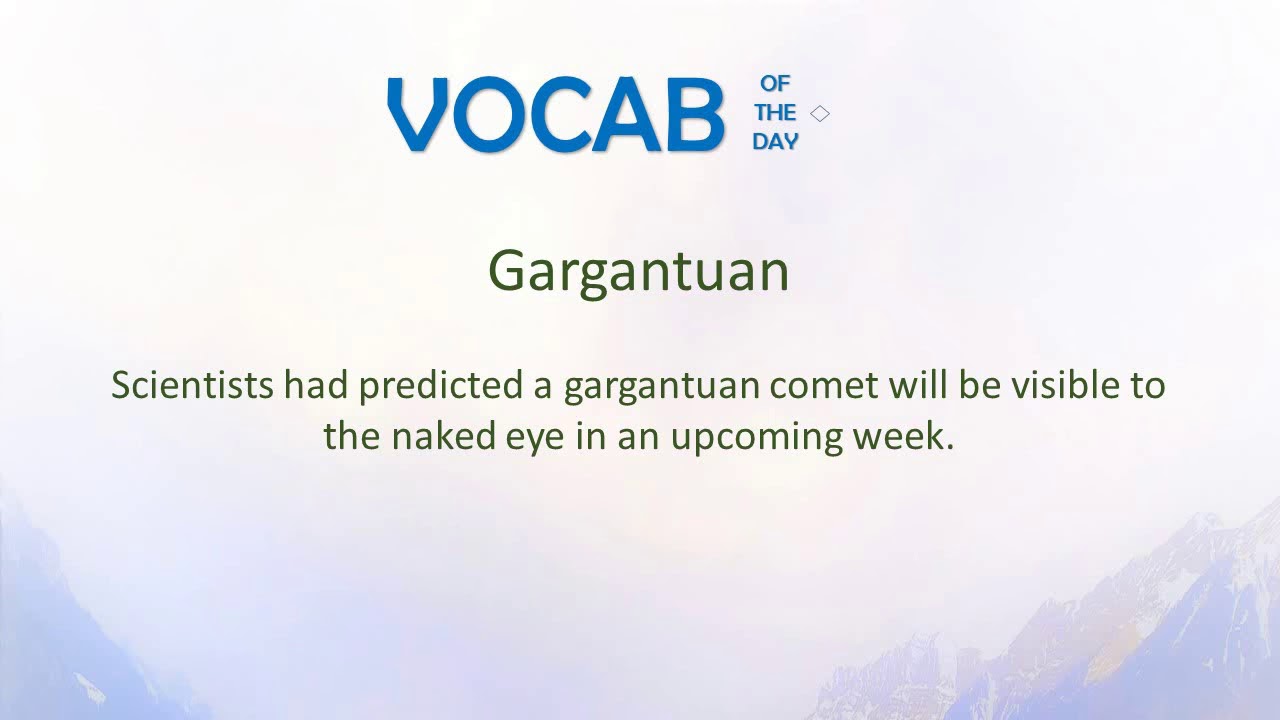 VOCAB OF THE DAY

Gargantuan

Scientists had predicted a gargantuan comet will be visible to the naked eye in an upcoming week.